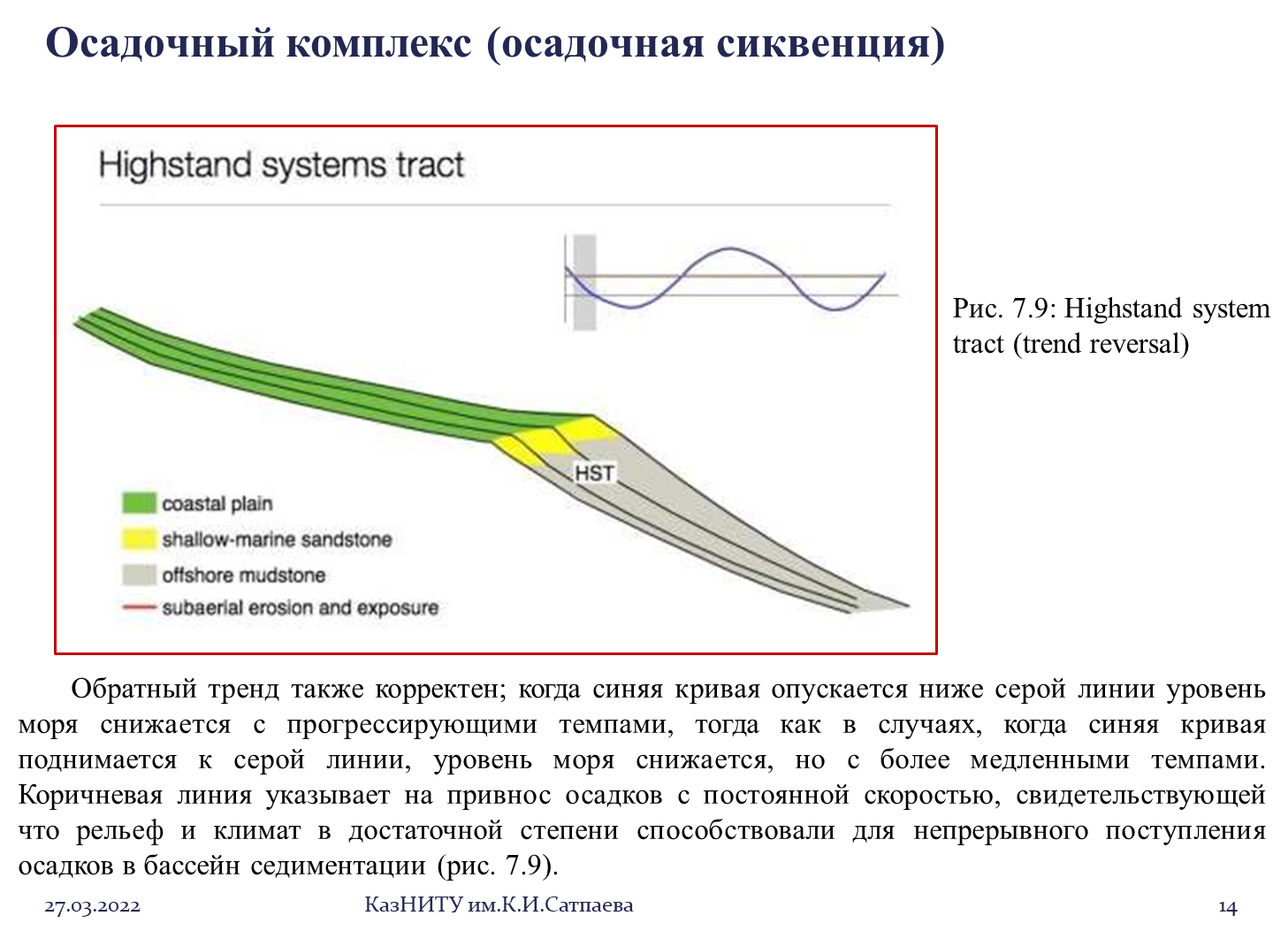 Осадочный комплекс (осадочная сиквенция)

Highstand systems tract

HST

coastal plain
shallow-marine sandstone
offshore mudstone
subaerial erosion and exposure

Рис. 7.9: Highstand system tract (trend reversal)

Обратный тренд также корректен; когда синяя кривая опускается ниже серой линии уровень моря снижается с прогрессирующими темпами, тогда как в случаях, когда синяя кривая поднимается к серой линии, уровень моря снижается, но с более медленными темпами. Коричневая линия указывает на привнос осадков с постоянной скоростью, свидетельствующей что рельеф и климат в достаточной степени способствовали для непрерывного поступления осадков в бассейн седиментации (рис. 7.9).

27.03.2022
КазНИТУ им.К.И.Сатпаева
14